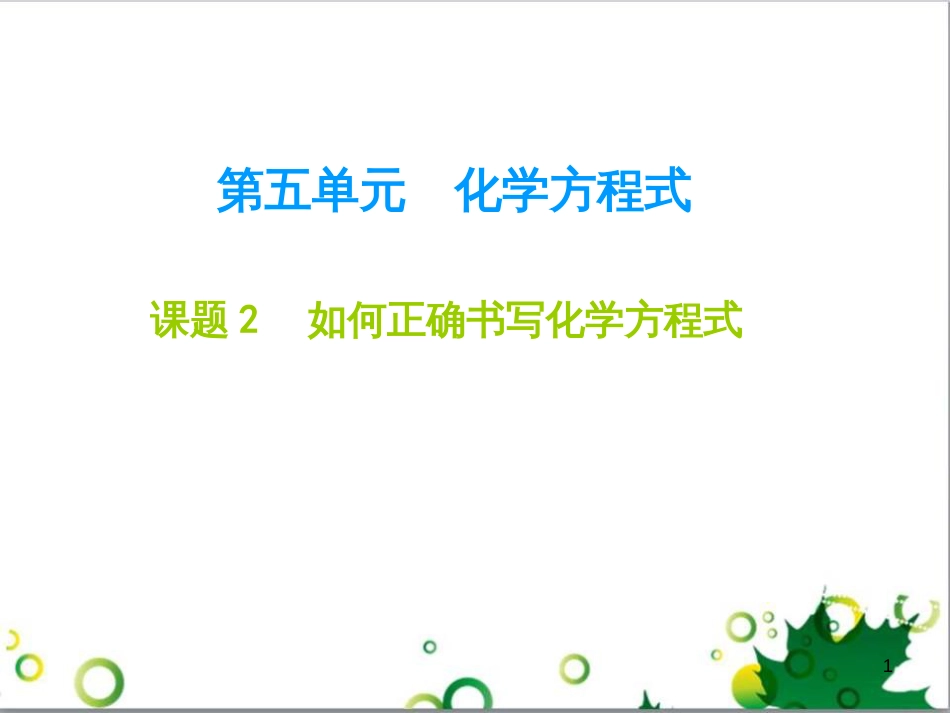 第五单元　化学方程式

课题 2　如何正确书写化学方程式

1